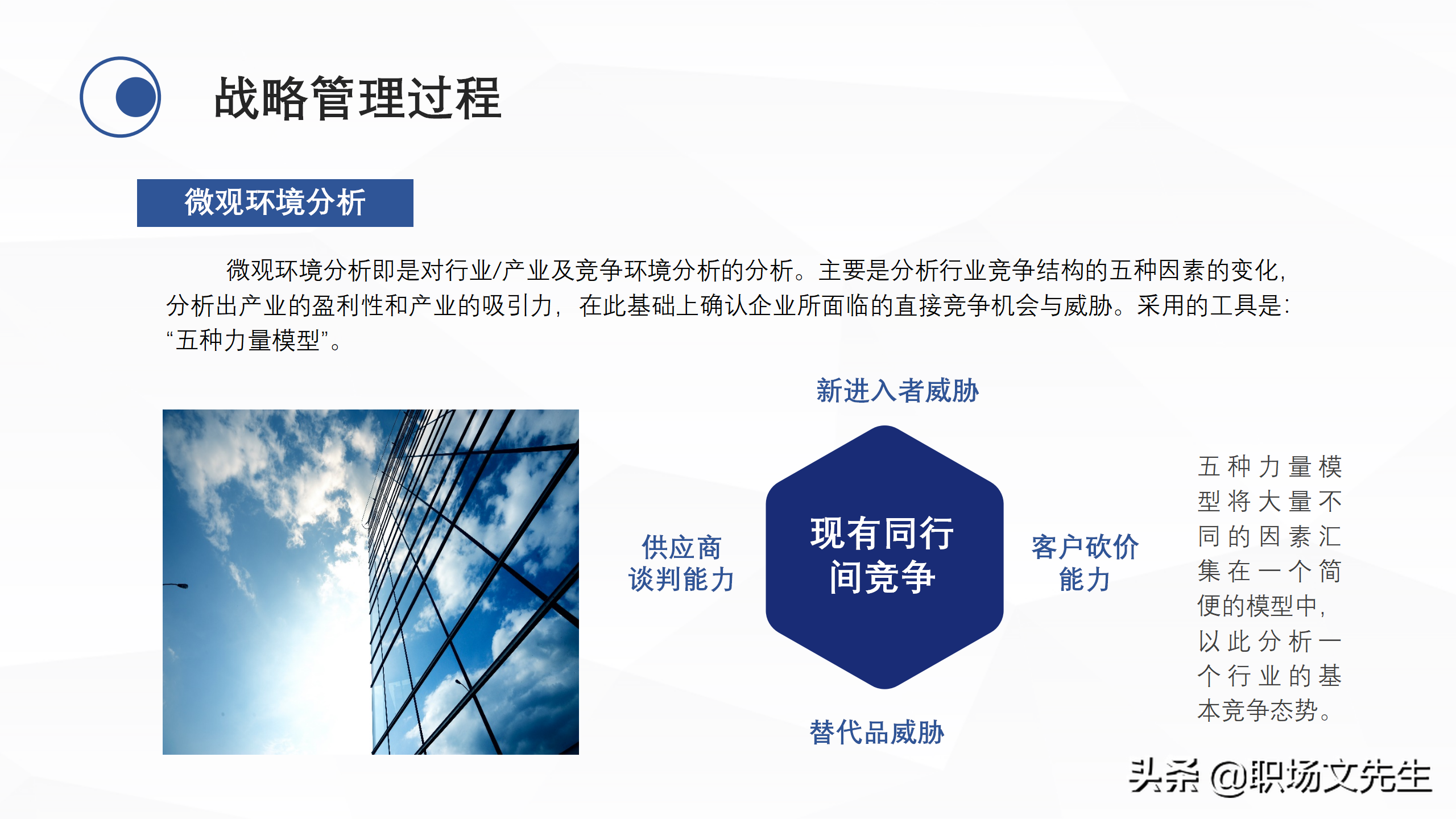 战略管理过程

微观环境分析

微观环境分析即是对行业/产业及竞争环境分析的分析。主要是分析行业竞争结构的五种因素的变化，分析出产业的盈利性和产业的吸引力，在此基础上确认企业所面临的直接竞争机会与威胁。采用的工具是：“五种力量模型”。

新进入者威胁

供应商谈判能力

现有同行间竞争

客户砍价能力

替代品威胁

五种力量模型将大量不同的因素汇集在一个简便的模型中，以此分析一个行业的基本竞争态势。

头条 @职场文先生